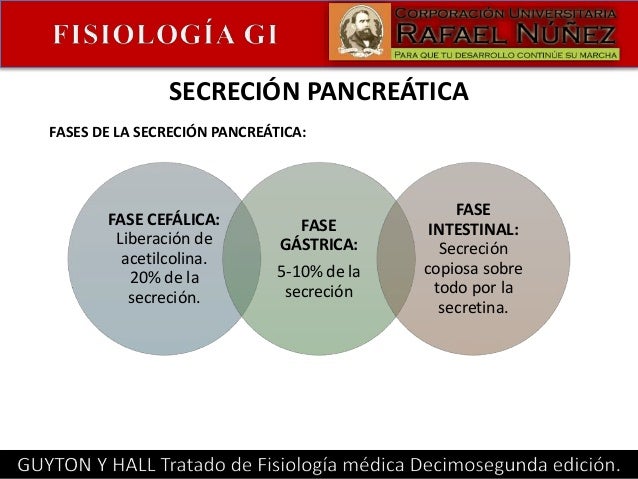 FISIOLOGÍA GI

CORPORACIÓN UNIVERSITARIA
RAFAEL NÚÑEZ
PARA QUE TU DESARROLLO CONTINÚE SU MARCHA

SECRECIÓN PANCREÁTICA

FASES DE LA SECRECIÓN PANCREÁTICA:

FASE CEFÁLICA: Liberación de acetilcolina. 20% de la secreción.

FASE GÁSTRICA: 5-10% de la secreción

FASE INTESTINAL: Secreción copiosa sobre todo por la secretina.

GUYTON Y HALL Tratado de Fisiología médica Decimosegunda edición.